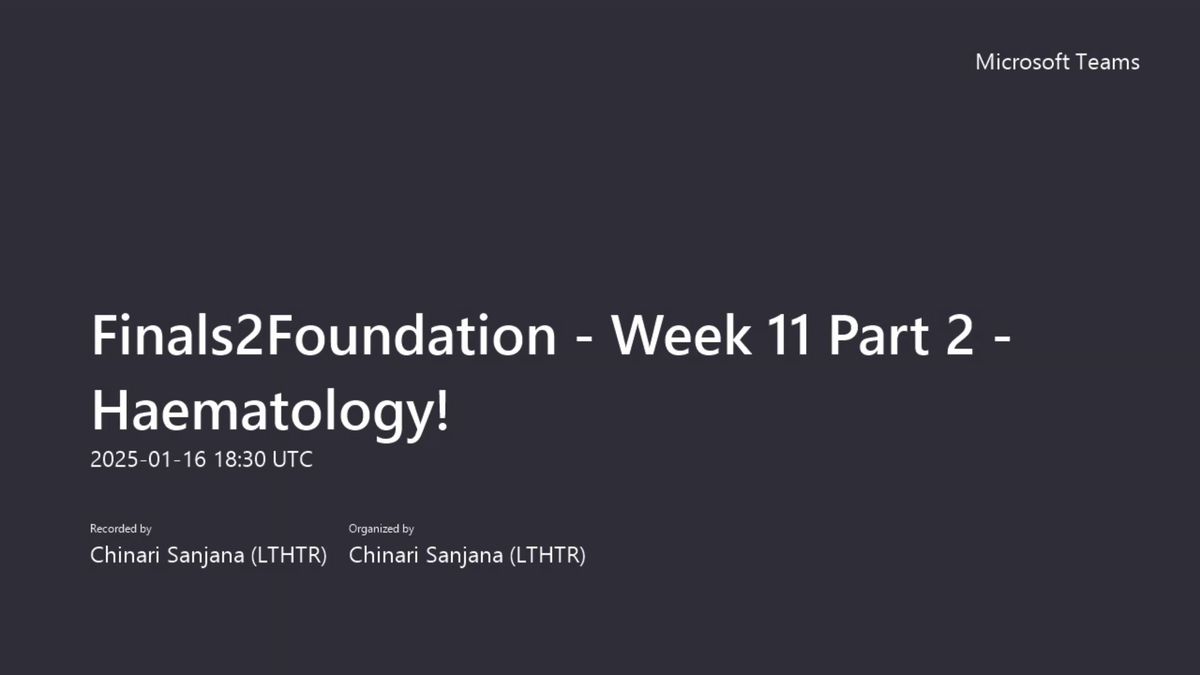 Microsoft Teams

Finals2Foundation - Week 11 Part 2 - Haematology!

2025-01-16 18:30 UTC

Recorded by
Chinari Sanjana (LTHTR)

Organized by
Chinari Sanjana (LTHTR)